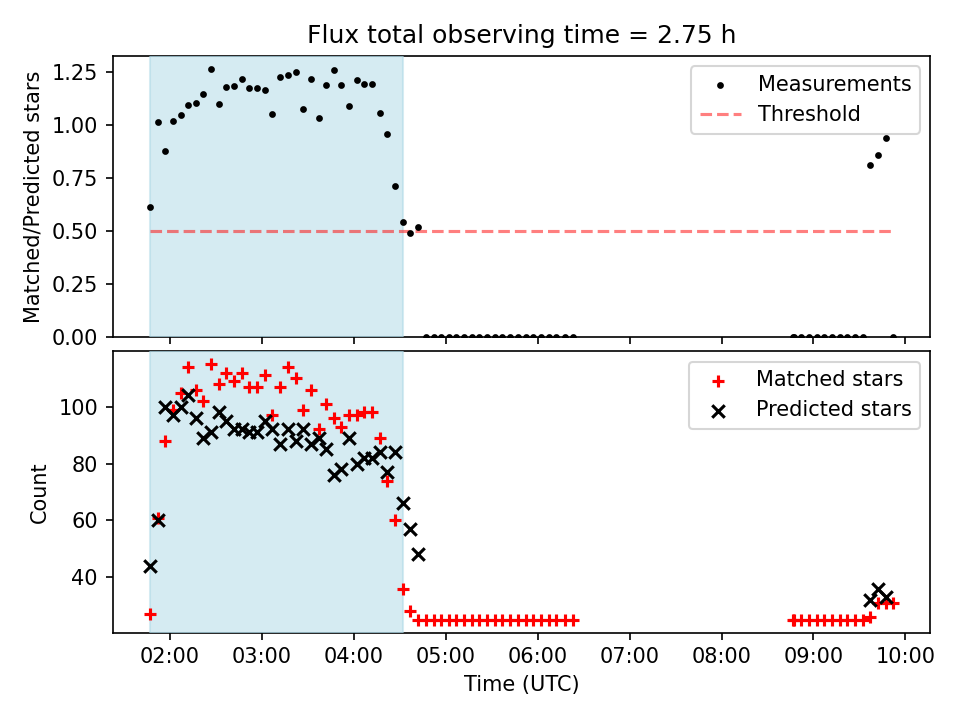 Flux total observing time = 2.75 h

Matched/Predicted stars

1.25
1.00
0.75
0.50
0.25
0.00

Measurements
Threshold

Count

100
80
60
40

Matched stars
Predicted stars

02:00 03:00 04:00 05:00 06:00 07:00 08:00 09:00 10:00

Time (UTC)